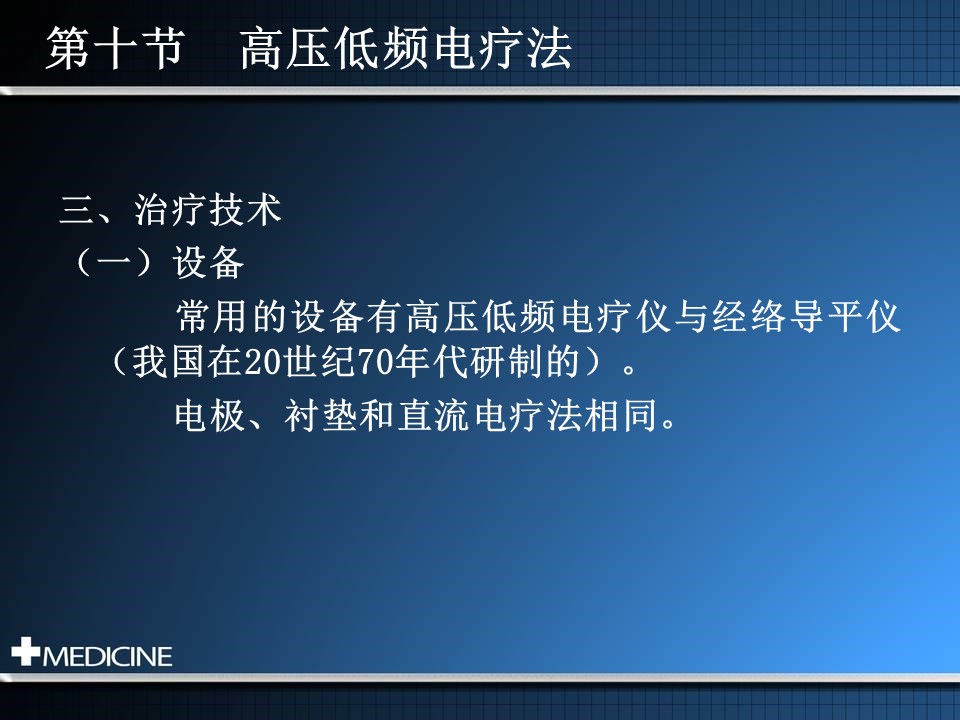 第十节　高压低频电疗法

三、治疗技术
（一）设备

常用的设备有高压低频电疗仪与经络导平仪（我国在20世纪70年代研制的）。

电极、衬垫和直流电疗法相同。

MEDICINE